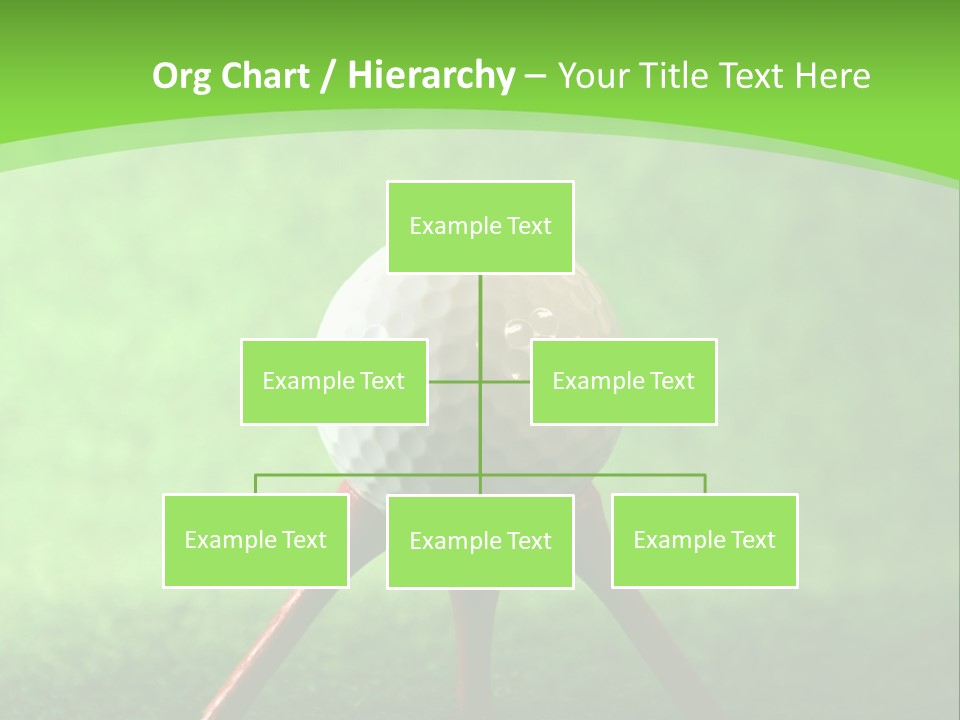 Org Chart / Hierarchy – Your Title Text Here

Example Text

Example Text

Example Text

Example Text

Example Text

Example Text